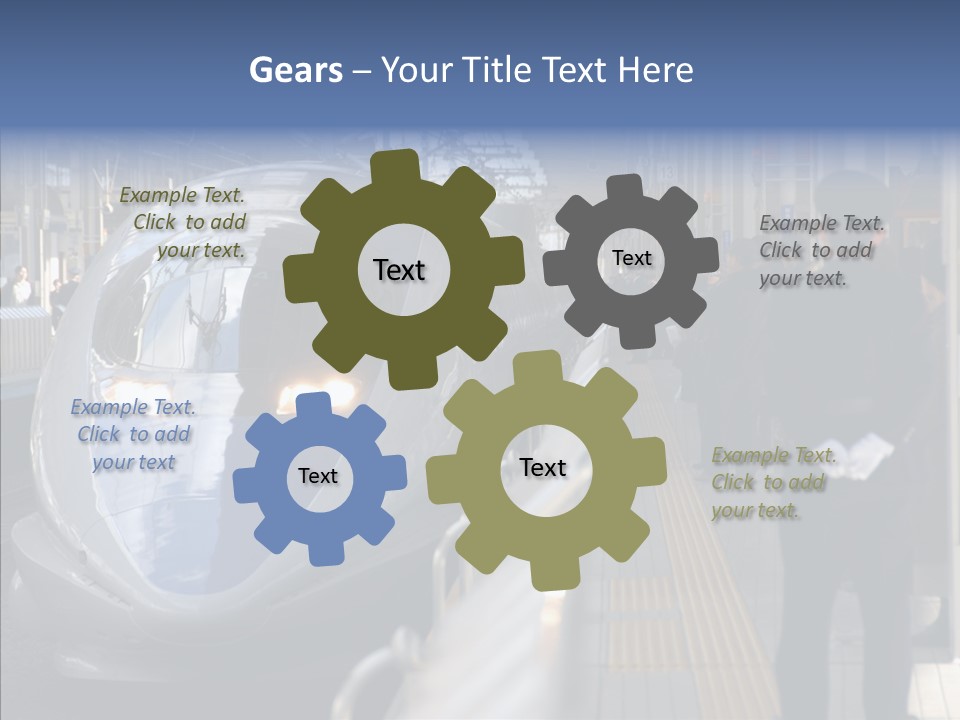 Gears – Your Title Text Here

Example Text. Click to add your text.

Text

Text

Example Text. Click to add your text.

Example Text. Click to add your text

Text

Text

Example Text. Click to add your text.